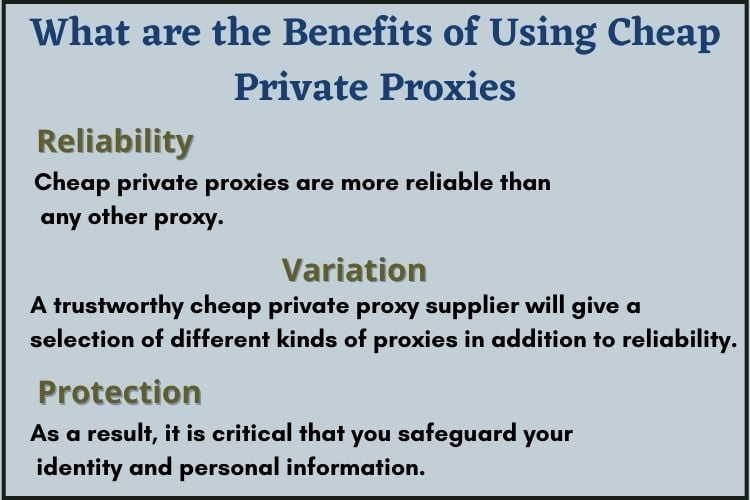 What are the Benefits of Using Cheap Private Proxies

Reliability

Cheap private proxies are more reliable than any other proxy.

Variation

A trustworthy cheap private proxy supplier will give a selection of different kinds of proxies in addition to reliability.

Protection

As a result, it is critical that you safeguard your identity and personal information.